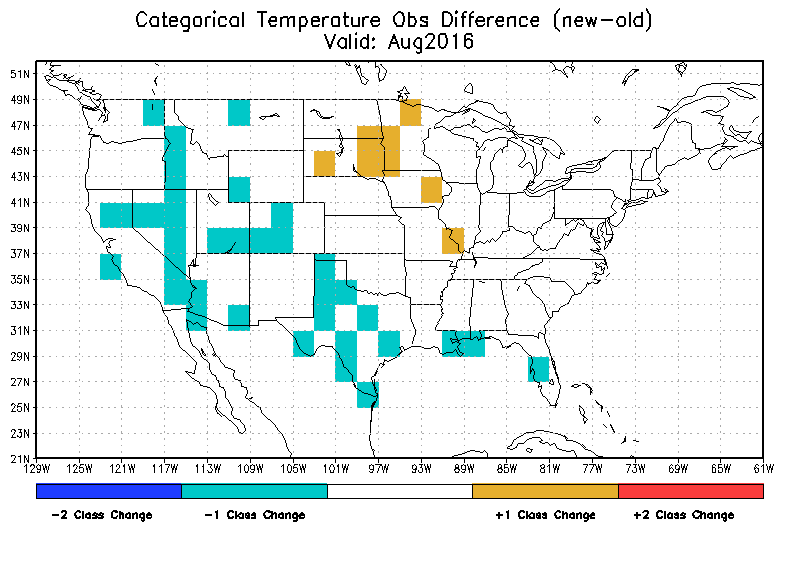 Categorical Temperature Obs Difference (new-old)
Valid: Aug2016

51N
49N
47N
45N
43N
41N
39N
37N
35N
33N
31N
29N
27N
25N
23N
21N

129W 125W 121W 117W 113W 109W 105W 101W 97W 93W 89W 85W 81W 77W 73W 69W 65W 61W

-2 Class Change
-1 Class Change
+1 Class Change
+2 Class Change